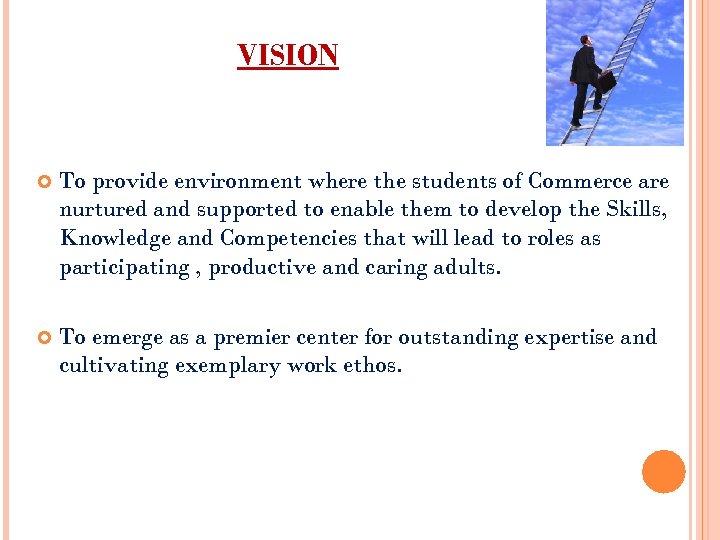 VISION

To provide environment where the students of Commerce are nurtured and supported to enable them to develop the Skills, Knowledge and Competencies that will lead to roles as participating , productive and caring adults.

To emerge as a premier center for outstanding expertise and cultivating exemplary work ethos.